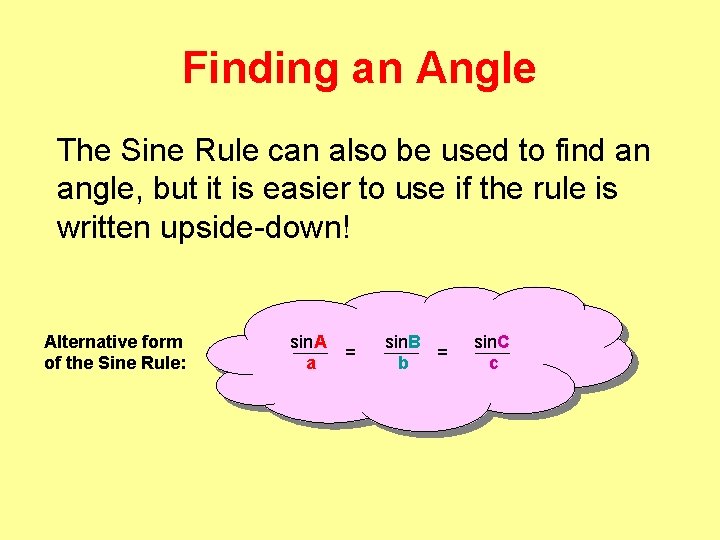 Finding an Angle

The Sine Rule can also be used to find an angle, but it is easier to use if the rule is written upside-down!

Alternative form of the Sine Rule:

$\frac{\sin A}{a} = \frac{\sin B}{b} = \frac{\sin C}{c}$